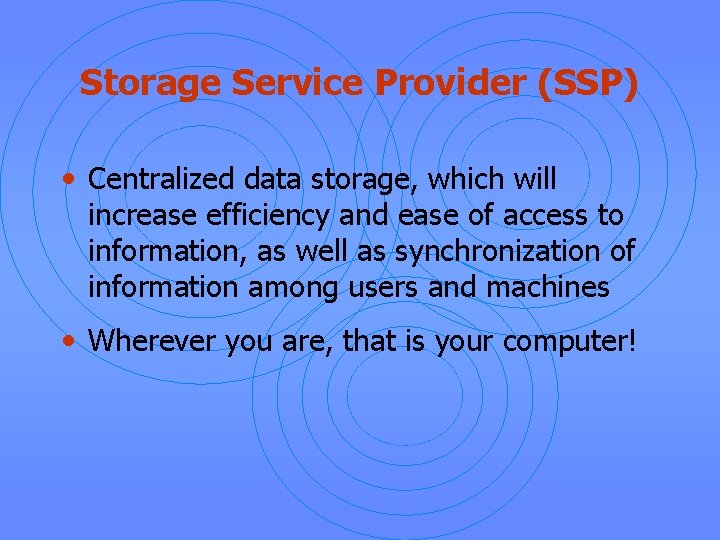 Storage Service Provider (SSP)

• Centralized data storage, which will increase efficiency and ease of access to information, as well as synchronization of information among users and machines

• Wherever you are, that is your computer!